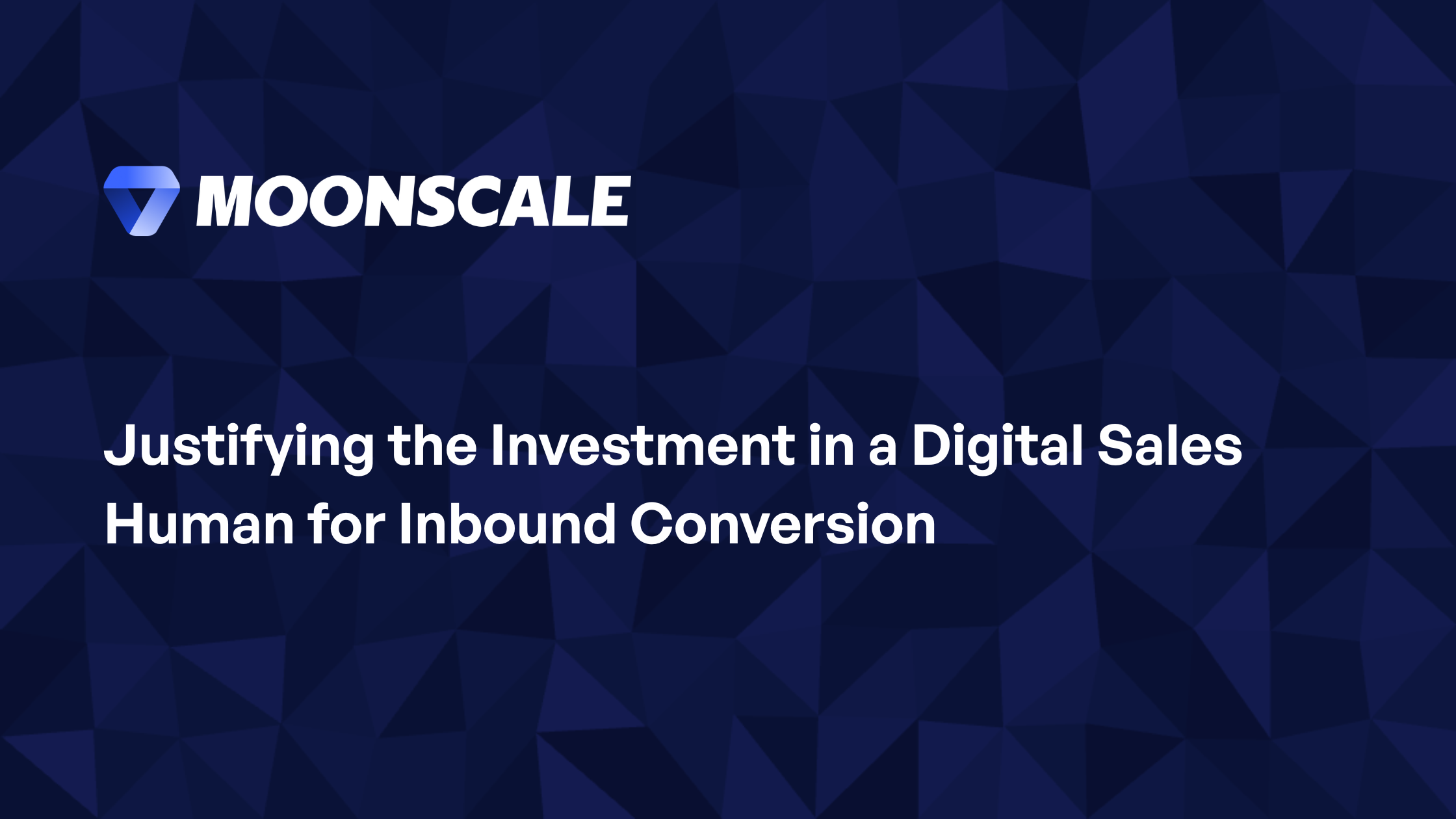 MOONSCALE

Justifying the Investment in a Digital Sales Human for Inbound Conversion